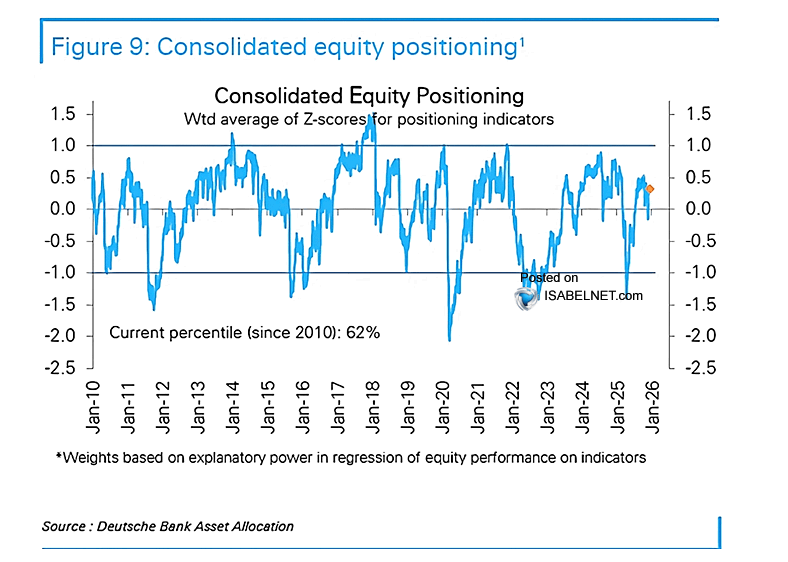 Figure 9: Consolidated equity positioning¹

Consolidated Equity Positioning
Wtd average of Z-scores for positioning indicators

1.5
1.0
0.5
0.0
-0.5
-1.0
-1.5
-2.0
-2.5

1.5
1.0
0.5
0.0
-0.5
-1.0
-1.5
-2.0
-2.5

Posted on
ISABELNET.com

Current percentile (since 2010): 62%

Jan-10 Jan-11 Jan-12 Jan-13 Jan-14 Jan-15 Jan-16 Jan-17 Jan-18 Jan-19 Jan-20 Jan-21 Jan-22 Jan-23 Jan-24 Jan-25 Jan-26

*Weights based on explanatory power in regression of equity performance on indicators

Source : Deutsche Bank Asset Allocation